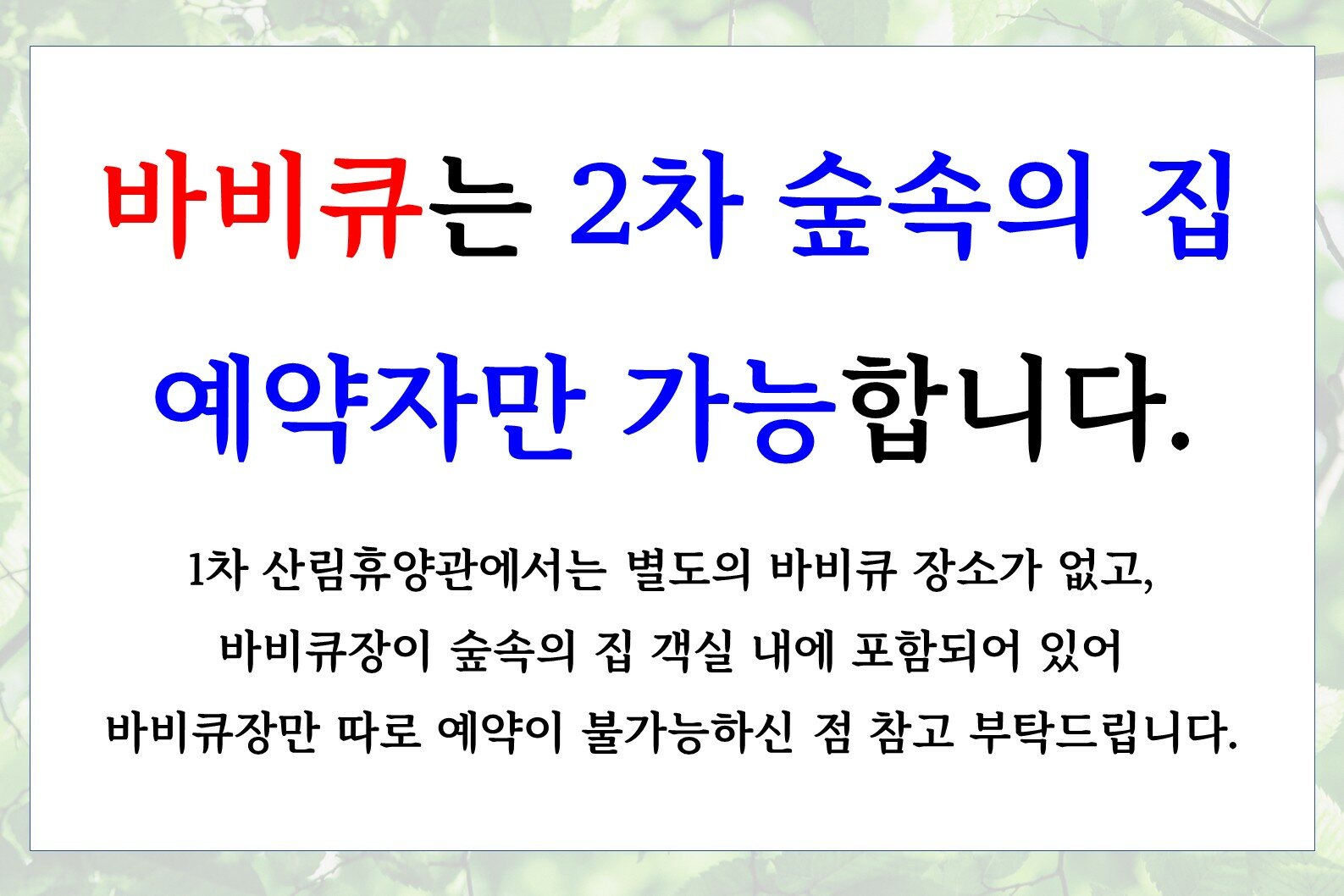 바비큐는 2차 숲속의 집 예약자만 가능합니다.

1차 산림휴양관에서는 별도의 바비큐 장소가 없고, 바비큐장이 숲속의 집 객실 내에 포함되어 있어 바비큐장만 따로 예약이 불가능하신 점 참고 부탁드립니다.